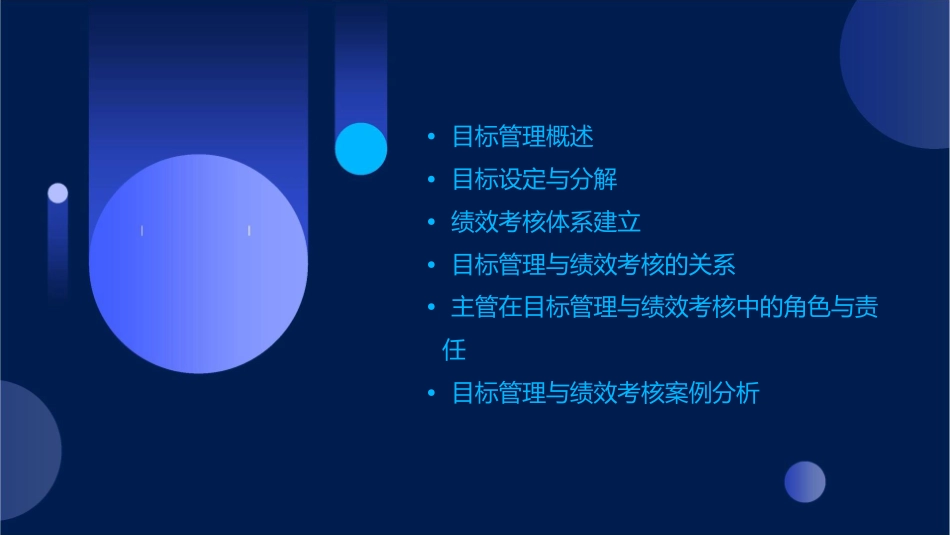 • 目标管理概述
• 目标设定与分解
• 绩效考核体系建立
• 目标管理与绩效考核的关系
• 主管在目标管理与绩效考核中的角色与责任
• 目标管理与绩效考核案例分析